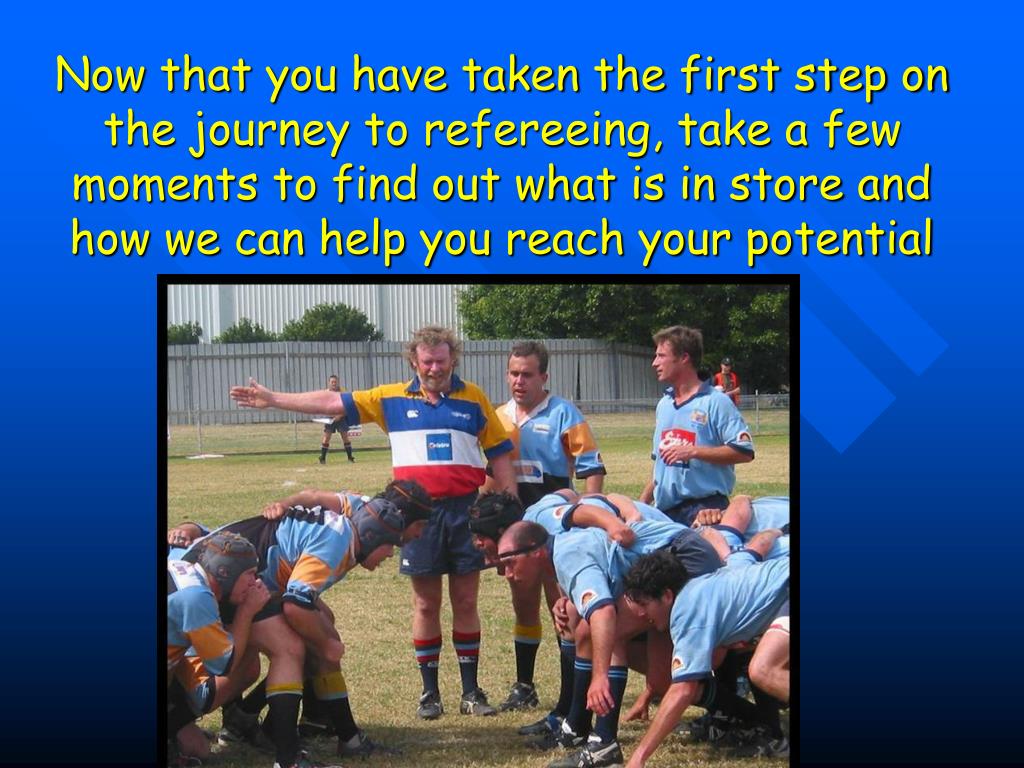 Now that you have taken the first step on the journey to refereeing, take a few moments to find out what is in store and how we can help you reach your potential